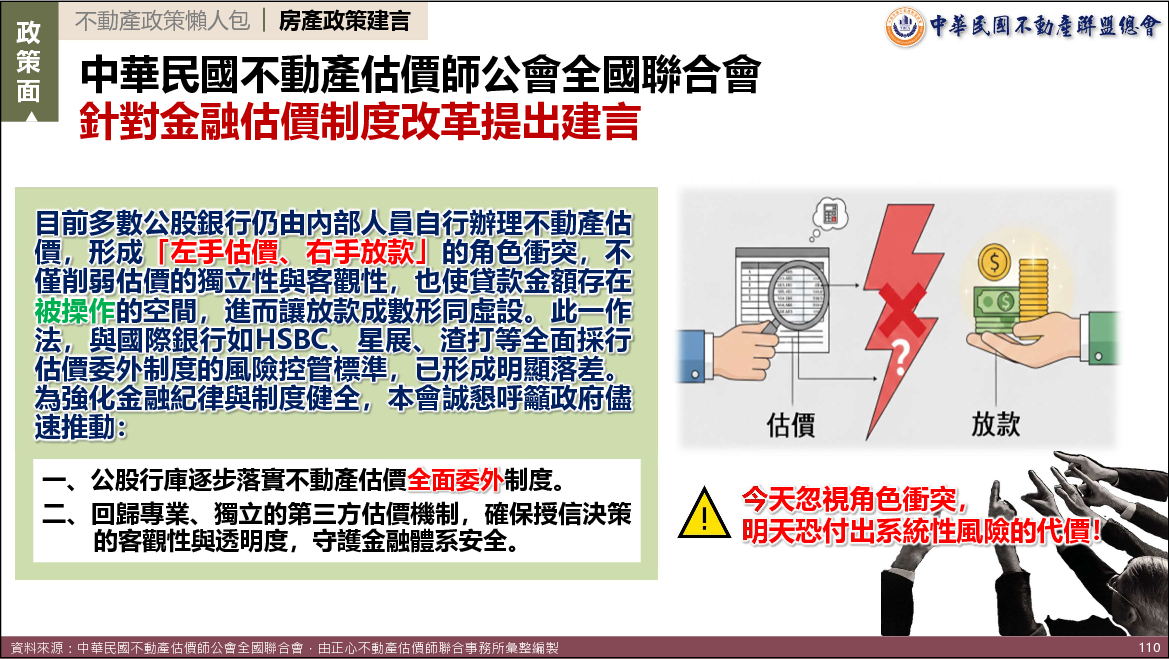 政策面

不動產政策懶人包 ｜ 房產政策建言

中華民國不動產聯盟總會

中華民國不動產估價師公會全國聯合會
針對金融估價制度改革提出建言

目前多數公股銀行仍由內部人員自行辦理不動產估價，形成「左手估價、右手放款」的角色衝突，不僅削弱估價的獨立性與客觀性，也使貸款金額存在被操作的空間，進而讓放款成數形同虛設。此一作法，與國際銀行如HSBC、星展、渣打等全面採行估價委外制度的風險控管標準，已形成明顯落差。為強化金融紀律與制度健全，本會誠懇呼籲政府儘速推動：

一、公股行庫逐步落實不動產估價全面委外制度。
二、回歸專業、獨立的第三方估價機制，確保授信決策的客觀性與透明度，守護金融體系安全。

估價
放款

今天忽視角色衝突，
明天恐付出系統性風險的代價！

資料來源：中華民國不動產估價師公會全國聯合會，由正心不動產估價師聯合事務所彙整編製

110